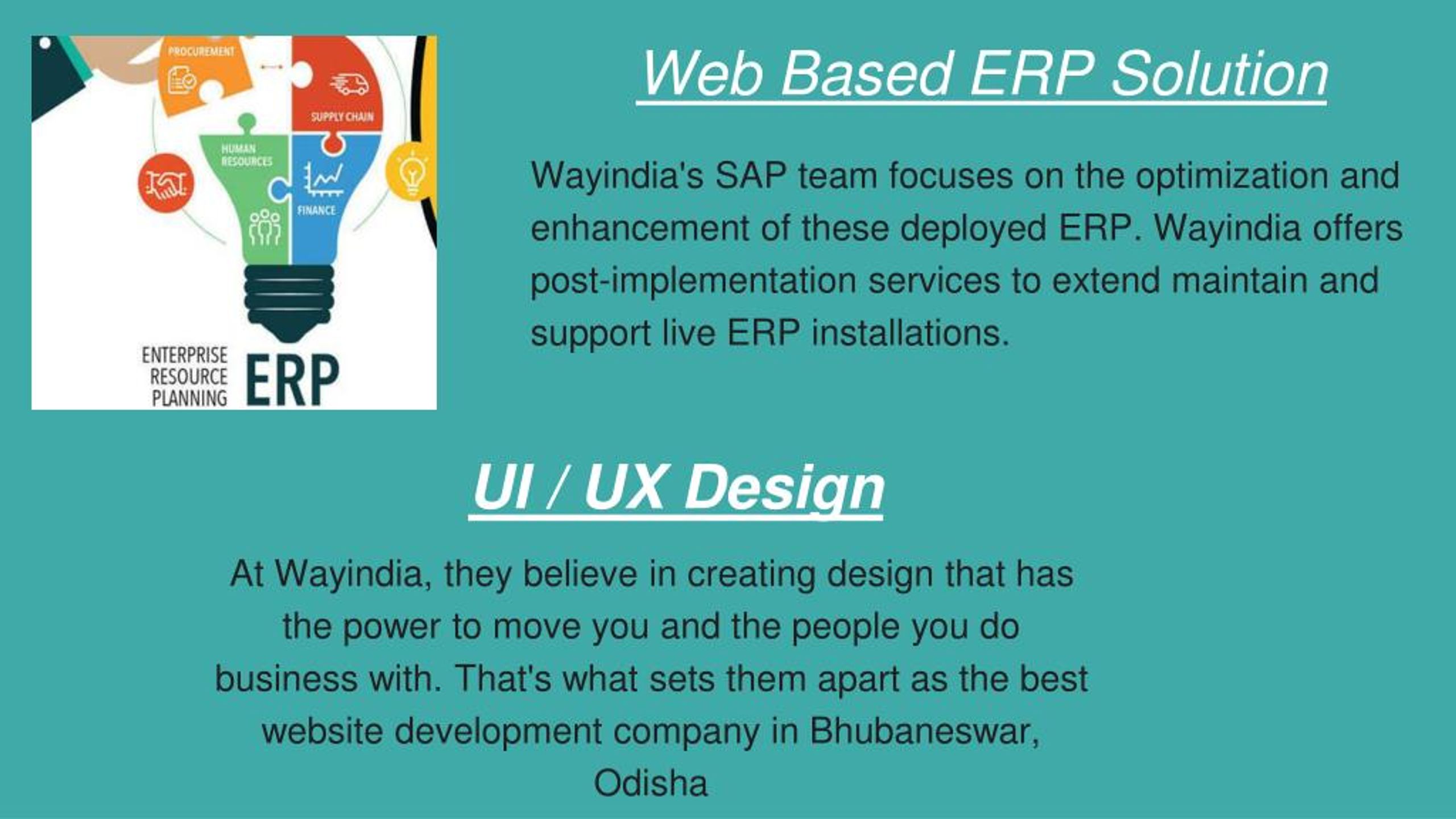 PROCUREMENT
SUPPLY CHAIN
HUMAN RESOURCES
FINANCE
ENTERPRISE RESOURCE PLANNING ERP

Web Based ERP Solution

Wayindia's SAP team focuses on the optimization and enhancement of these deployed ERP. Wayindia offers post-implementation services to extend maintain and support live ERP installations.

UI / UX Design

At Wayindia, they believe in creating design that has the power to move you and the people you do business with. That's what sets them apart as the best website development company in Bhubaneswar, Odisha